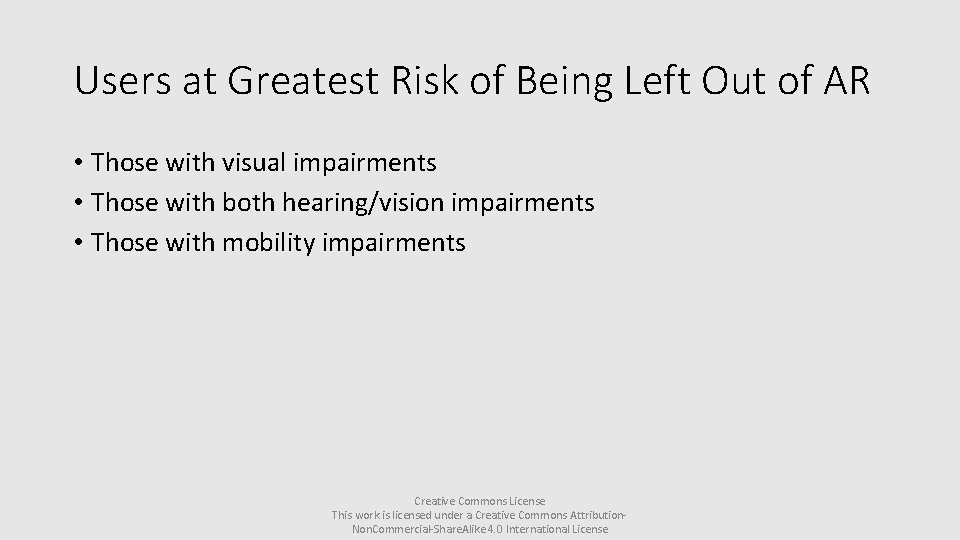 Users at Greatest Risk of Being Left Out of AR

• Those with visual impairments
• Those with both hearing/vision impairments
• Those with mobility impairments

Creative Commons License
This work is licensed under a Creative Commons Attribution-NonCommercial-ShareAlike 4.0 International License